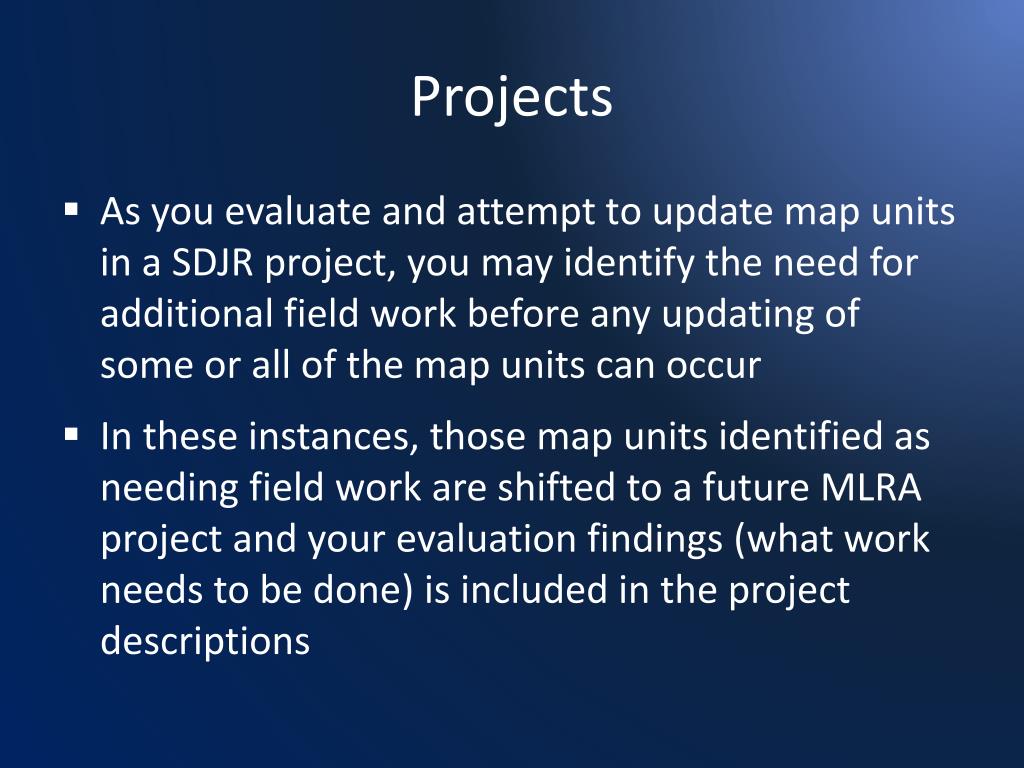 Projects

▪ As you evaluate and attempt to update map units in a SDJR project, you may identify the need for additional field work before any updating of some or all of the map units can occur

▪ In these instances, those map units identified as needing field work are shifted to a future MLRA project and your evaluation findings (what work needs to be done) is included in the project descriptions